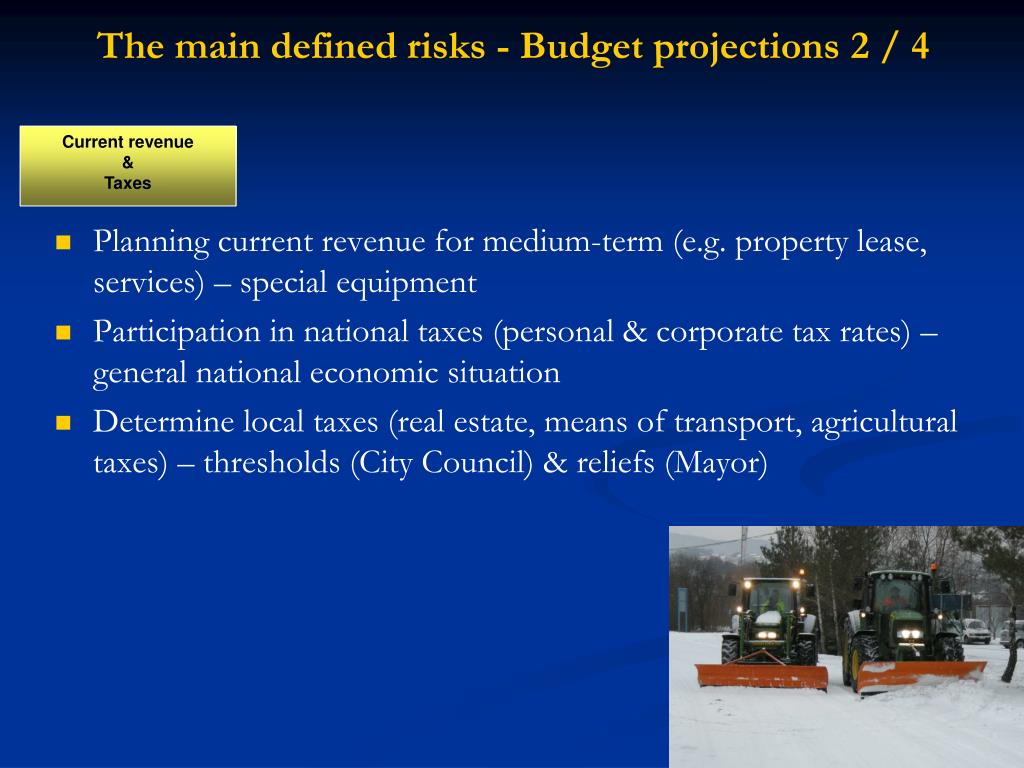 The main defined risks - Budget projections 2 / 4

Current revenue
&
Taxes

Planning current revenue for medium-term (e.g. property lease, services) – special equipment

Participation in national taxes (personal & corporate tax rates) – general national economic situation

Determine local taxes (real estate, means of transport, agricultural taxes) – thresholds (City Council) & reliefs (Mayor)